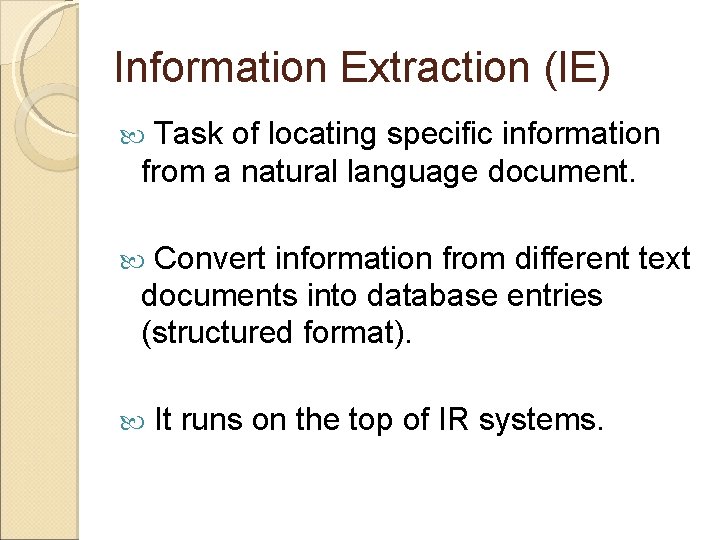 Information Extraction (IE)

Task of locating specific information from a natural language document.

Convert information from different text documents into database entries (structured format).

It runs on the top of IR systems.